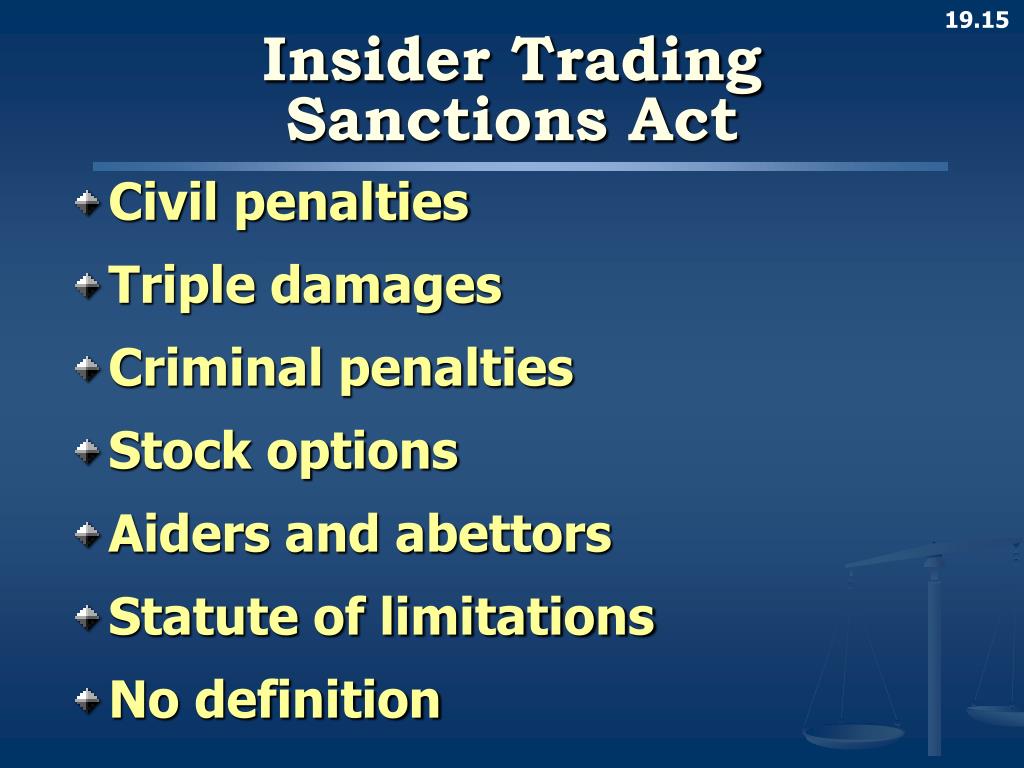 19.15

Insider Trading Sanctions Act

Civil penalties

Triple damages

Criminal penalties

Stock options

Aiders and abettors

Statute of limitations

No definition